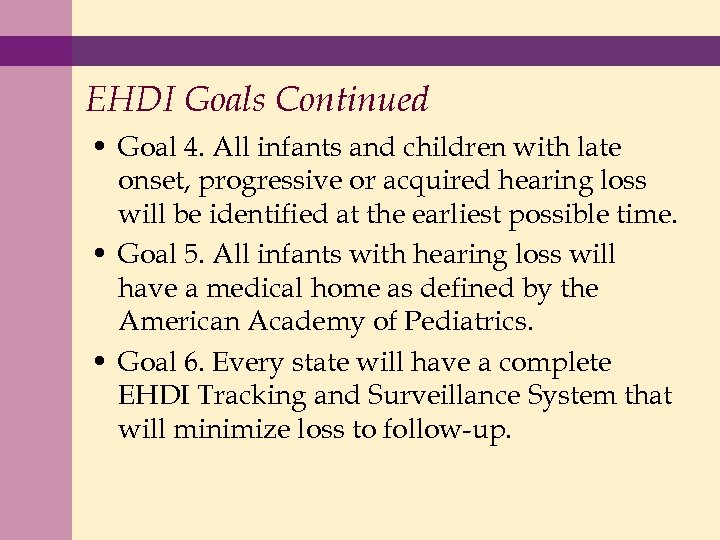 EHDI Goals Continued

• Goal 4. All infants and children with late onset, progressive or acquired hearing loss will be identified at the earliest possible time.

• Goal 5. All infants with hearing loss will have a medical home as defined by the American Academy of Pediatrics.

• Goal 6. Every state will have a complete EHDI Tracking and Surveillance System that will minimize loss to follow-up.